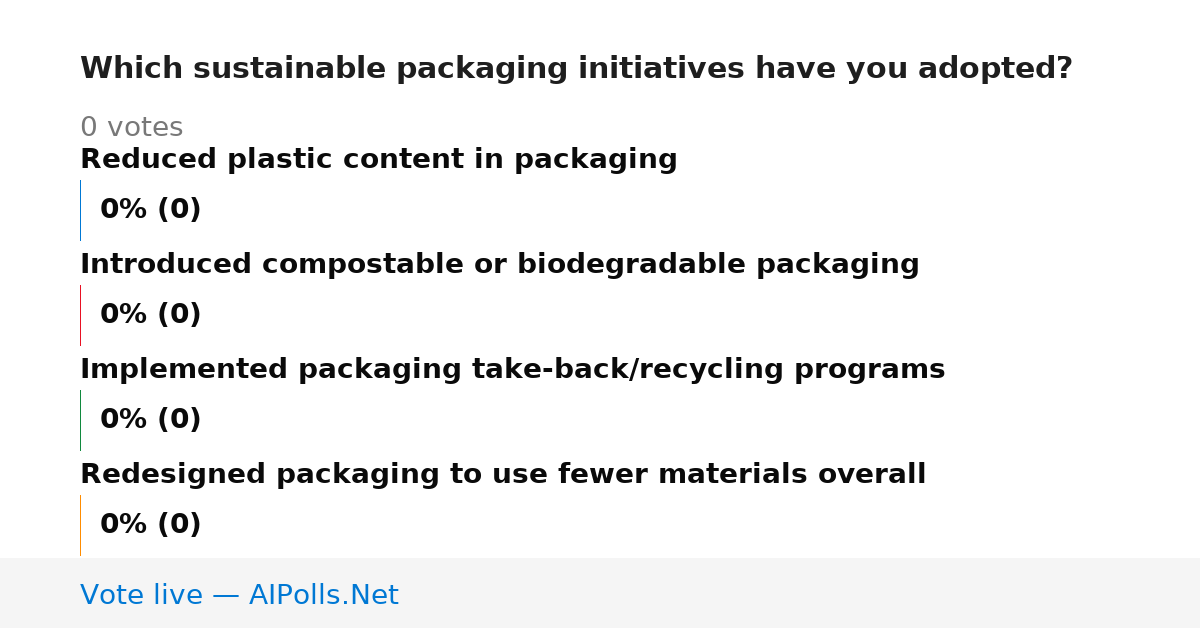 Which sustainable packaging initiatives have you adopted?

0 votes

Reduced plastic content in packaging

0% (0)

Introduced compostable or biodegradable packaging

0% (0)

Implemented packaging take-back/recycling programs

0% (0)

Redesigned packaging to use fewer materials overall

0% (0)

Vote live — AIPolls.Net